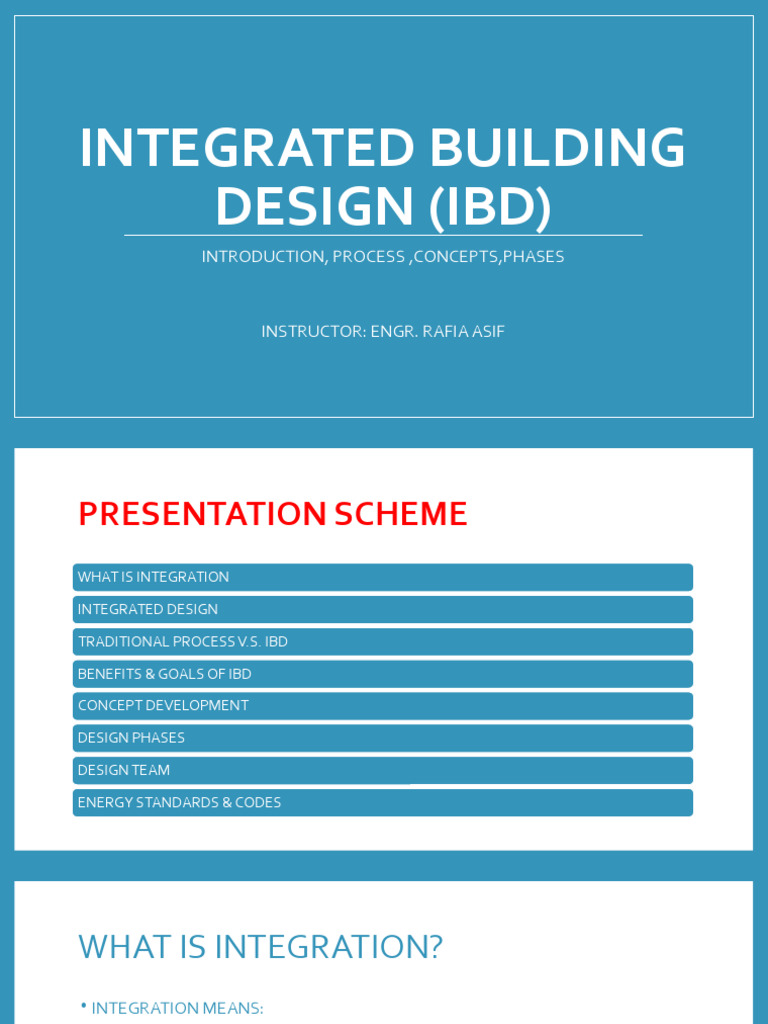 INTEGRATED BUILDING DESIGN (IBD)

INTRODUCTION, PROCESS ,CONCEPTS,PHASES

INSTRUCTOR: ENGR. RAFIA ASIF

PRESENTATION SCHEME

WHAT IS INTEGRATION

INTEGRATED DESIGN

TRADITIONAL PROCESS V.S. IBD

BENEFITS & GOALS OF IBD

CONCEPT DEVELOPMENT

DESIGN PHASES

DESIGN TEAM

ENERGY STANDARDS & CODES

WHAT IS INTEGRATION?

• INTEGRATION MEANS: